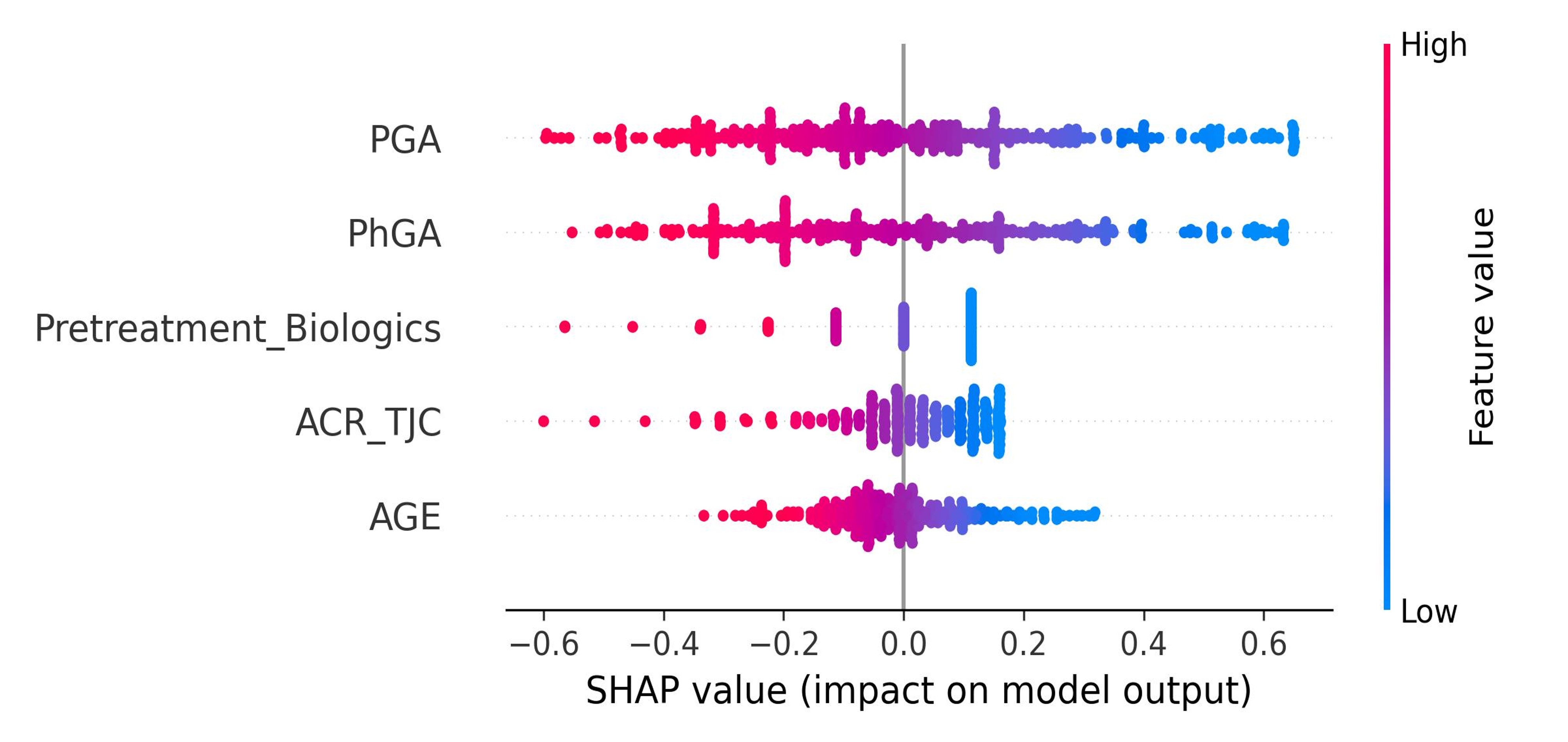 PGA
PhGA
Pretreatment_Biologics
ACR_TJC
AGE

−0.6 −0.4 −0.2 0.0 0.2 0.4 0.6
SHAP value (impact on model output)

High
Feature value
Low